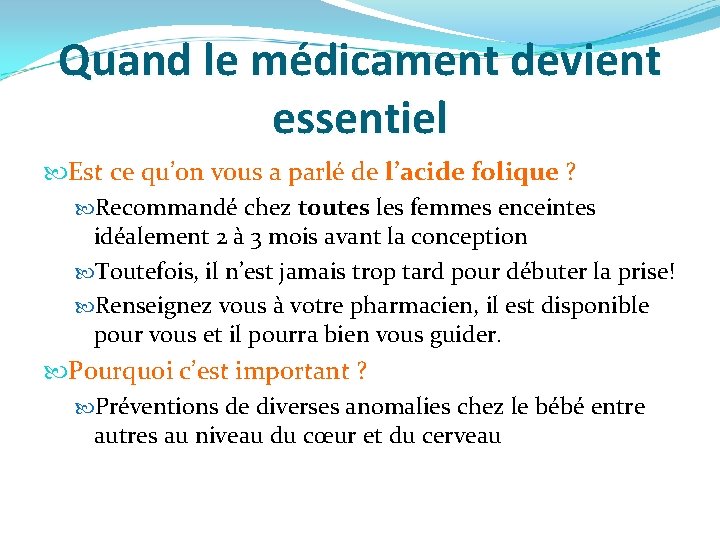 Quand le médicament devient essentiel

Est ce qu'on vous a parlé de l'acide folique ?

Recommandé chez toutes les femmes enceintes idéalement 2 à 3 mois avant la conception

Toutefois, il n'est jamais trop tard pour débuter la prise!

Renseignez vous à votre pharmacien, il est disponible pour vous et il pourra bien vous guider.

Pourquoi c'est important ?

Préventions de diverses anomalies chez le bébé entre autres au niveau du cœur et du cerveau